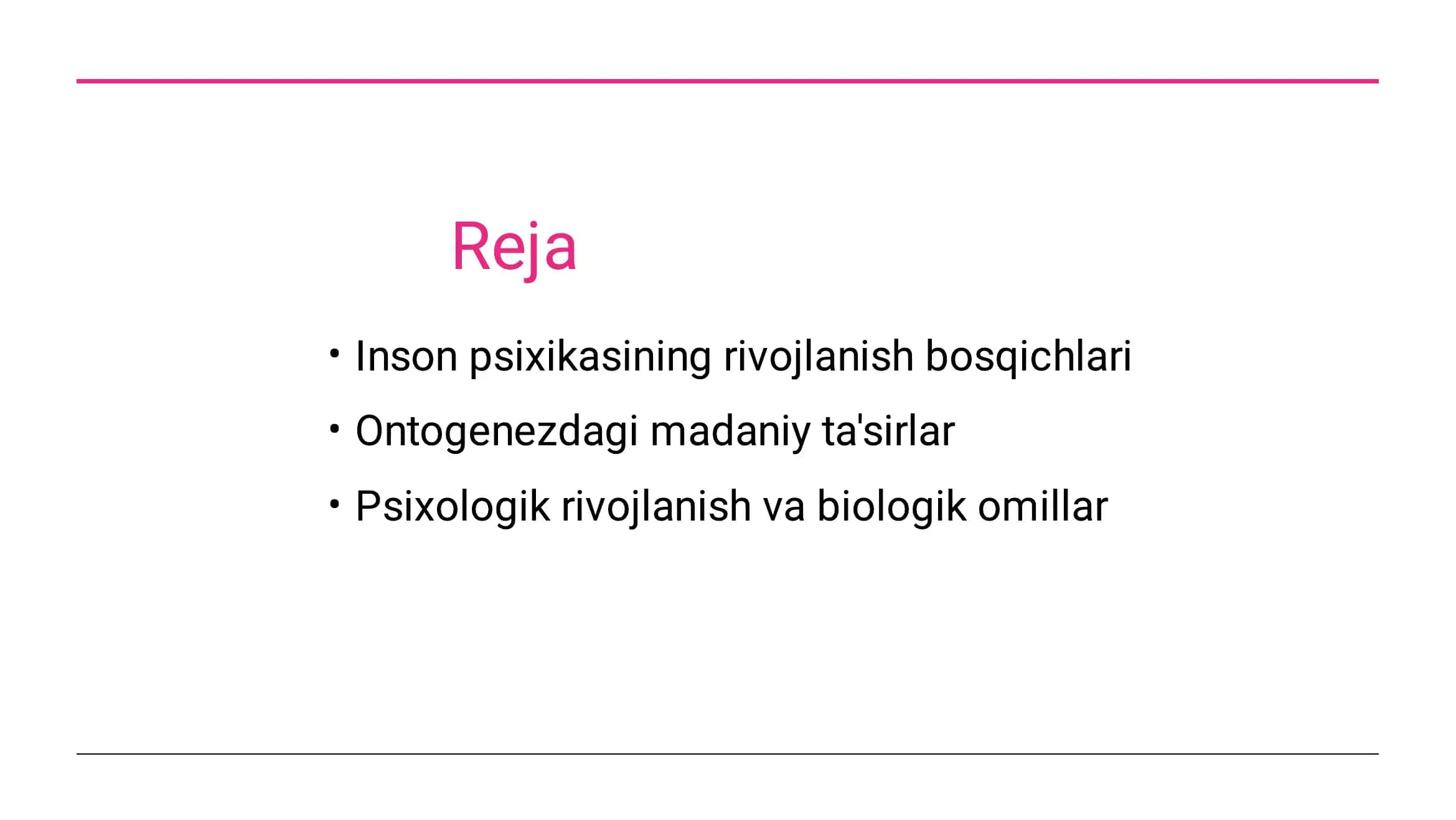 Reja

• Inson psixikasining rivojlanish bosqichlari
• Ontogenezdagi madaniy ta'sirlar
• Psixologik rivojlanish va biologik omillar